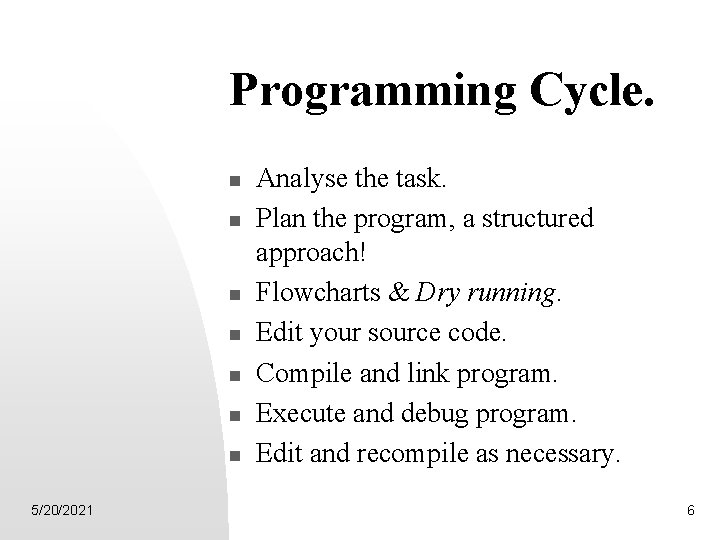 Programming Cycle.

- Analyse the task.
- Plan the program, a structured approach!
- Flowcharts & Dry running.
- Edit your source code.
- Compile and link program.
- Execute and debug program.
- Edit and recompile as necessary.

5/20/2021

6